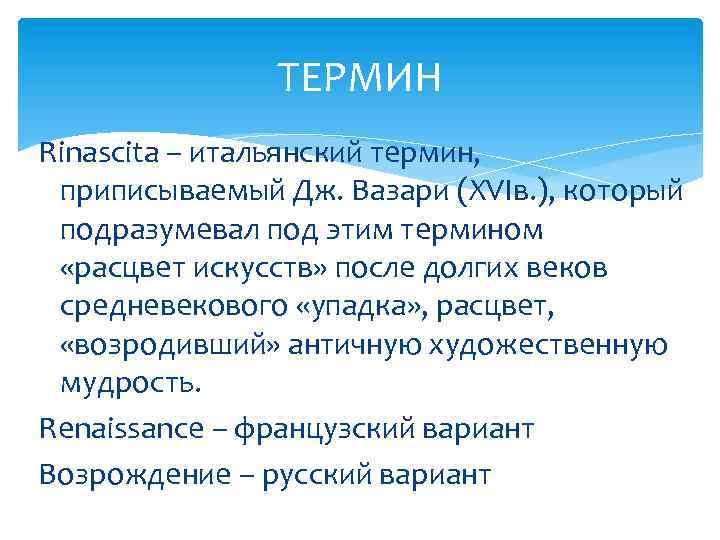 ТЕРМИН

Rinascita – итальянский термин, приписываемый Дж. Вазари (XVIв.), который подразумевал под этим термином «расцвет искусств» после долгих веков средневекового «упадка», расцвет, «возродивший» античную художественную мудрость.

Renaissance – французский вариант

Возрождение – русский вариант